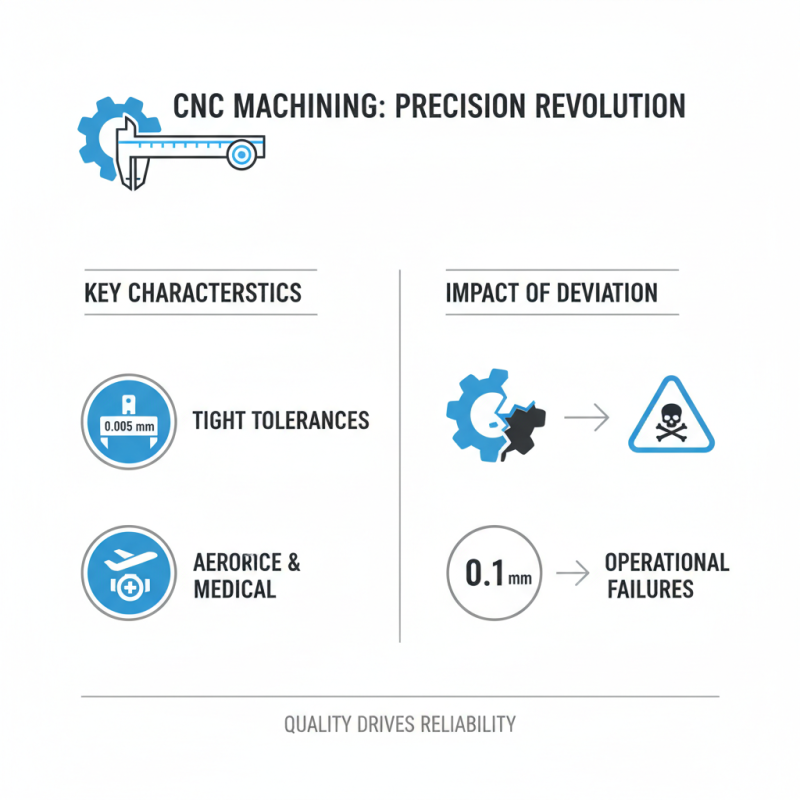 CNC MACHINING: PRECISION REVOLUTION

KEY CHARACTERSTICS

0.005 mm

TIGHT TOLERANCES

AERORICE & MEDICAL

IMPACT OF DEVIATION

0.1 mm

OPERATIONAL FAILURES

QUALITY DRIVES RELIABILITY